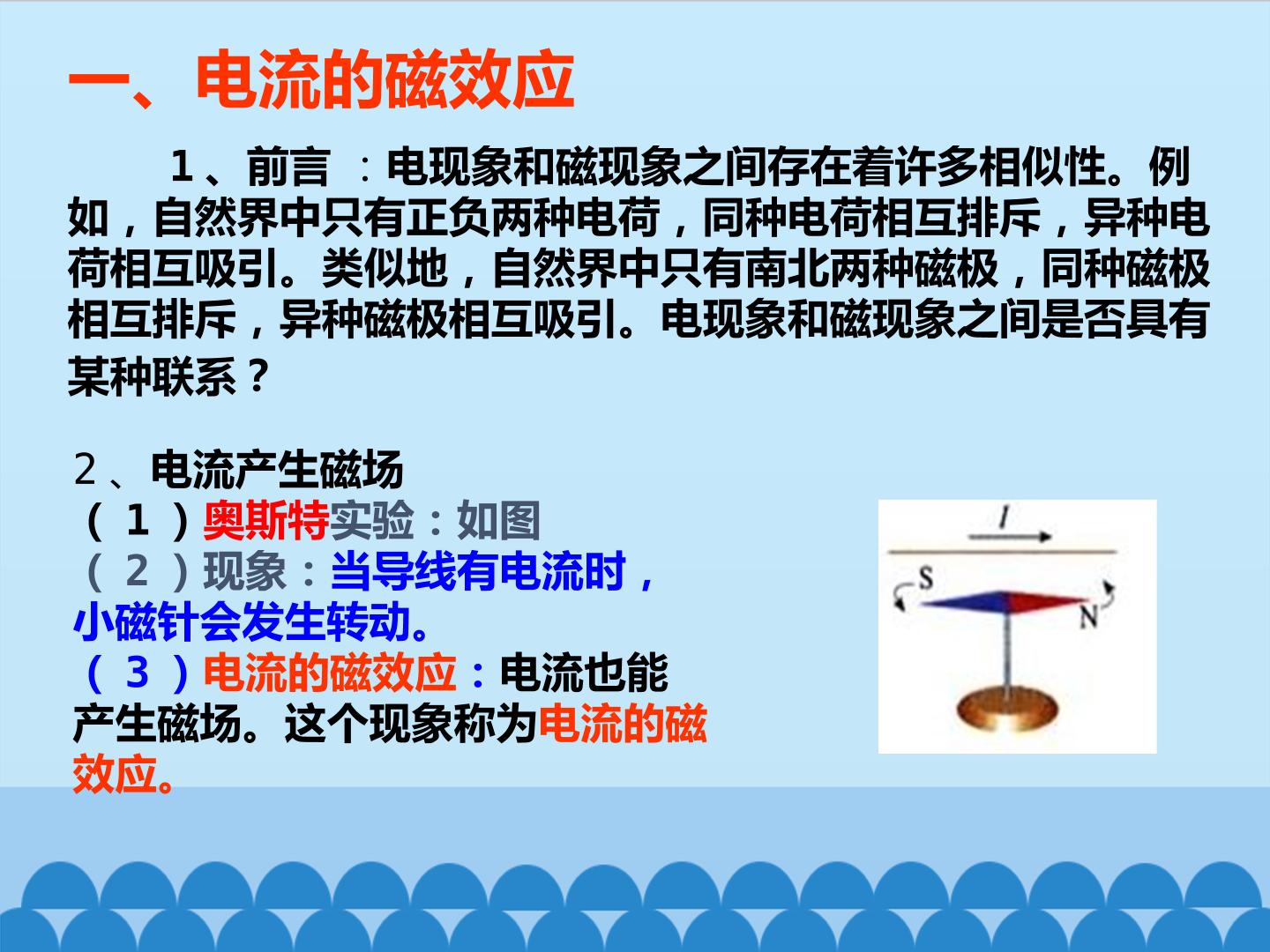 一、电流的磁效应

1、前言：电现象和磁现象之间存在着许多相似性。例如，自然界中只有正负两种电荷，同种电荷相互排斥，异种电荷相互吸引。类似地，自然界中只有南北两种磁极，同种磁极相互排斥，异种磁极相互吸引。电现象和磁现象之间是否具有某种联系？

2、电流产生磁场
（1）奥斯特实验：如图
（2）现象：当导线有电流时，小磁针会发生转动。
（3）电流的磁效应：电流也能产生磁场。这个现象称为电流的磁效应。

I
S
N